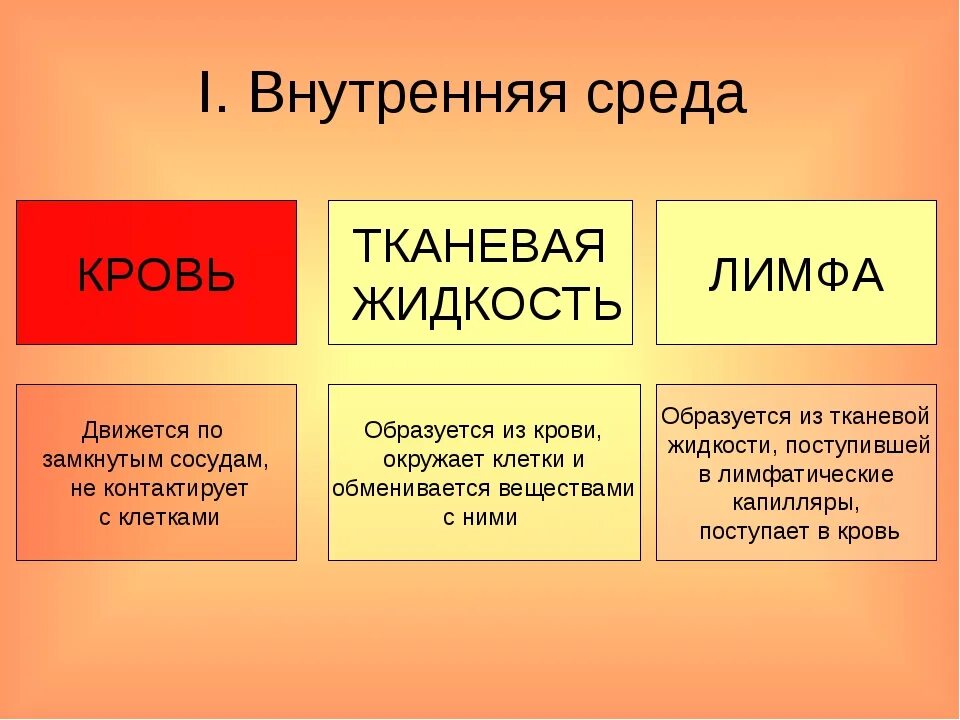 I. Внутренняя среда

КРОВЬ

ТКАНЕВАЯ ЖИДКОСТЬ

ЛИМФА

Движется по замкнутым сосудам, не контактирует с клетками

Образуется из крови, окружает клетки и обменивается веществами с ними

Образуется из тканевой жидкости, поступившей в лимфатические капилляры, поступает в кровь